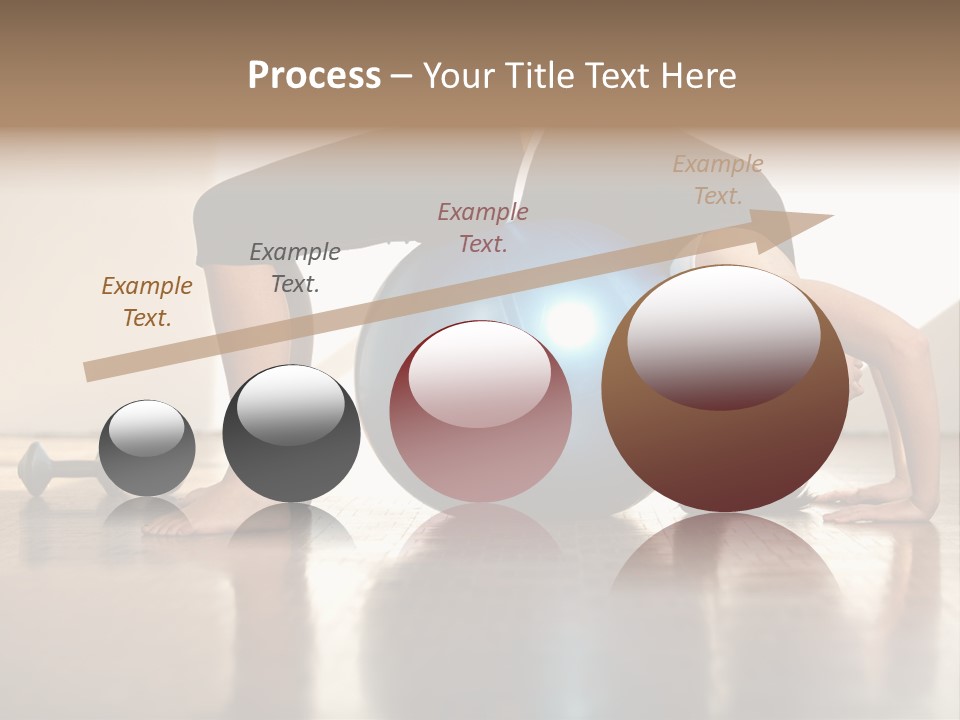 Process – Your Title Text Here

Example Text.

Example Text.

Example Text.

Example Text.